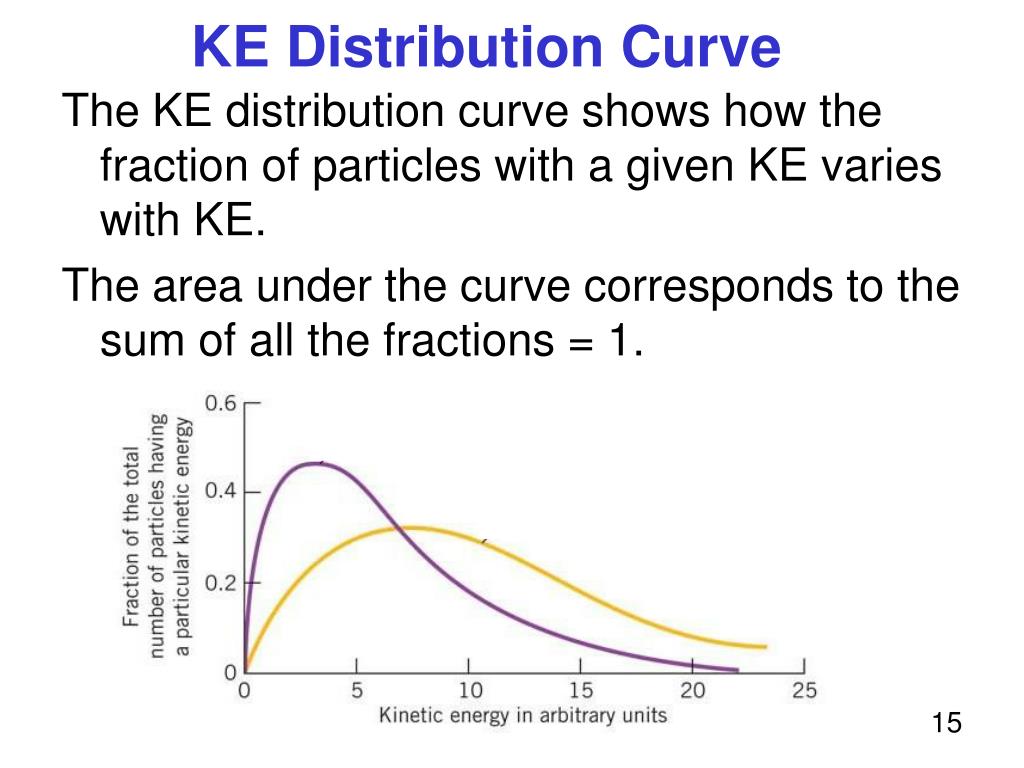 KE Distribution Curve

The KE distribution curve shows how the fraction of particles with a given KE varies with KE.

The area under the curve corresponds to the sum of all the fractions = 1.

Fraction of the total number of particles having a particular kinetic energy

0.6
0.4
0.2
0

0 5 10 15 20 25

Kinetic energy in arbitrary units

15